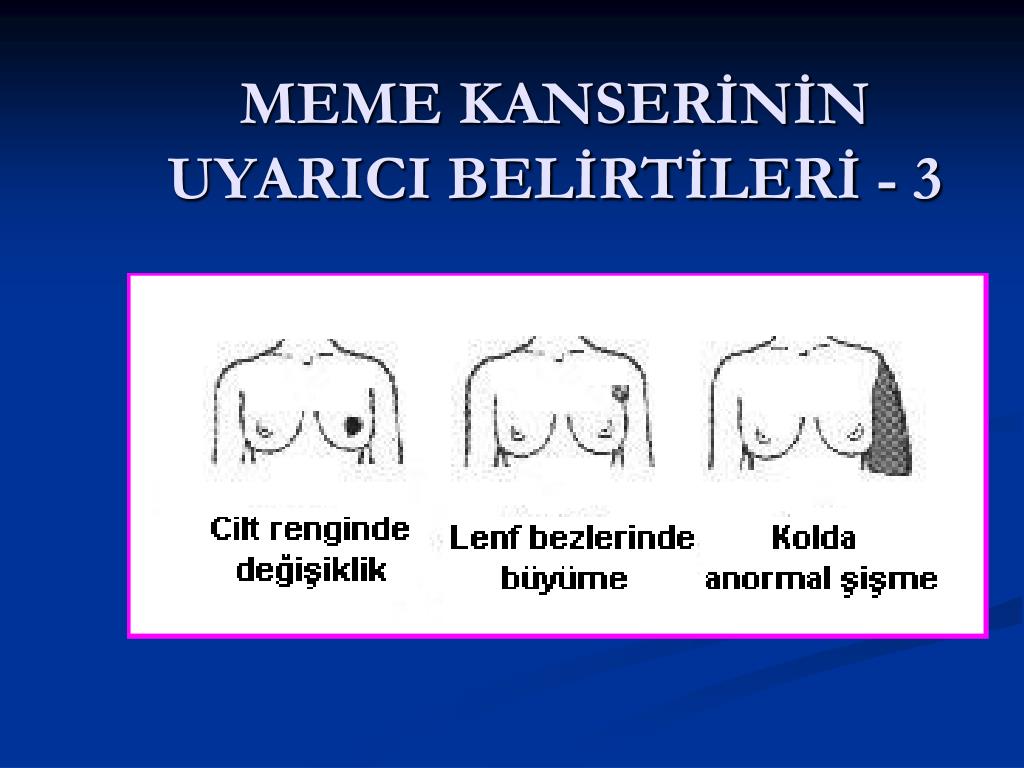 MEME KANSERİNİN UYARICI BELİRTİLERİ - 3

Cilt renginde değişiklik

Lenf bezlerinde büyüme

Kolda anormal şişme